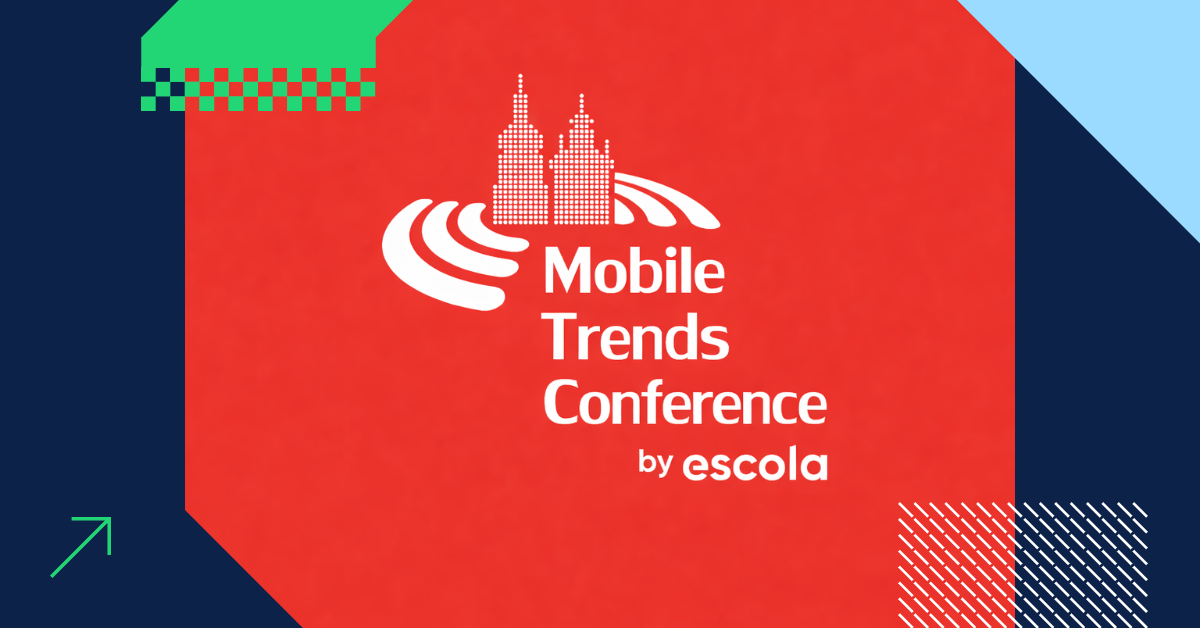 Mobile Trends Conference

by escola